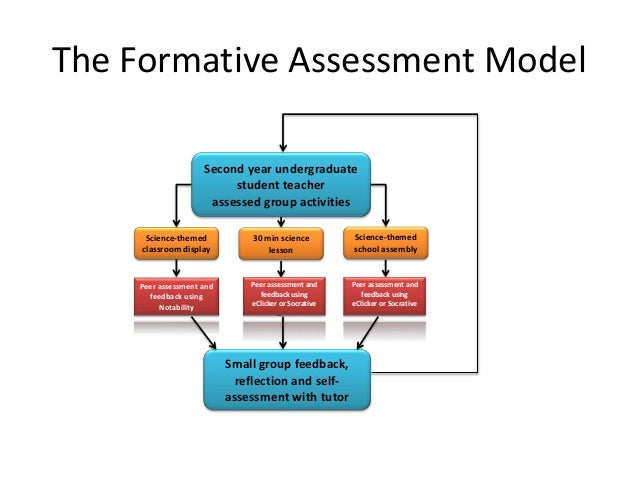 The Formative Assessment Model

Second year undergraduate student teacher assessed group activities

Science-themed classroom display

30 min science lesson

Science-themed school assembly

Peer assessment and feedback using Notability

Peer assessment and feedback using eClicker or Socrative

Peer assessment and feedback using eClicker or Socrative

Small group feedback, reflection and self-assessment with tutor